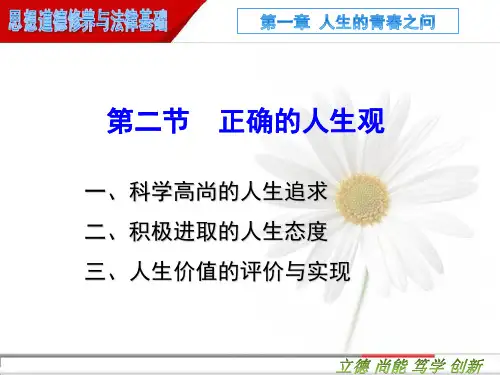 思想道德修养与法律基础

第一章 人生的青春之问

第二节 正确的人生观

一、科学高尚的人生追求

二、积极进取的人生态度

三、人生价值的评价与实现

立德 尚能 笃学 创新